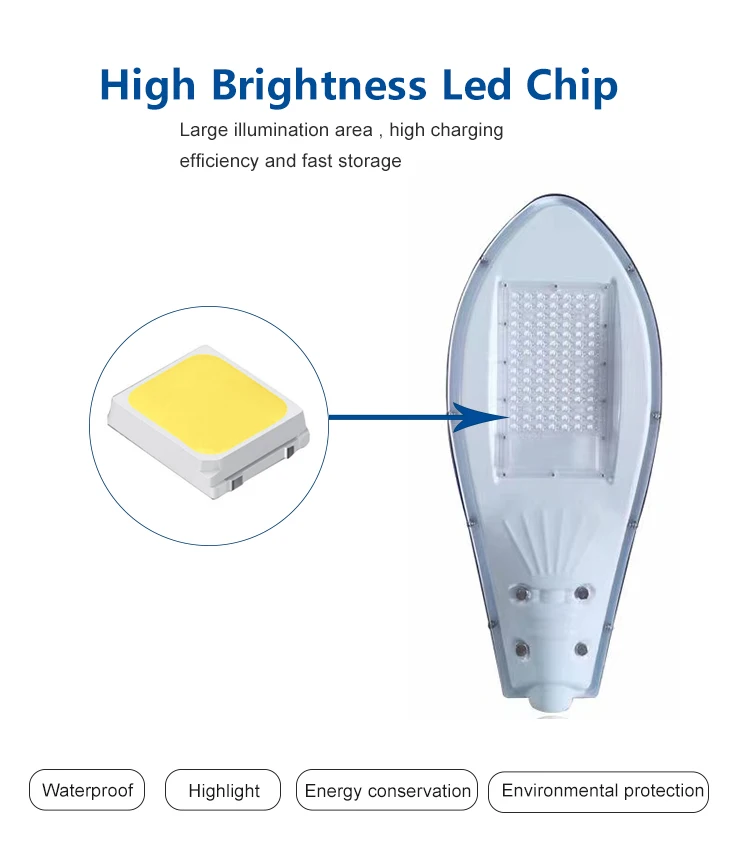 High Brightness Led Chip

Large illumination area , high charging efficiency and fast storage

Waterproof

Highlight

Energy conservation

Environmental protection